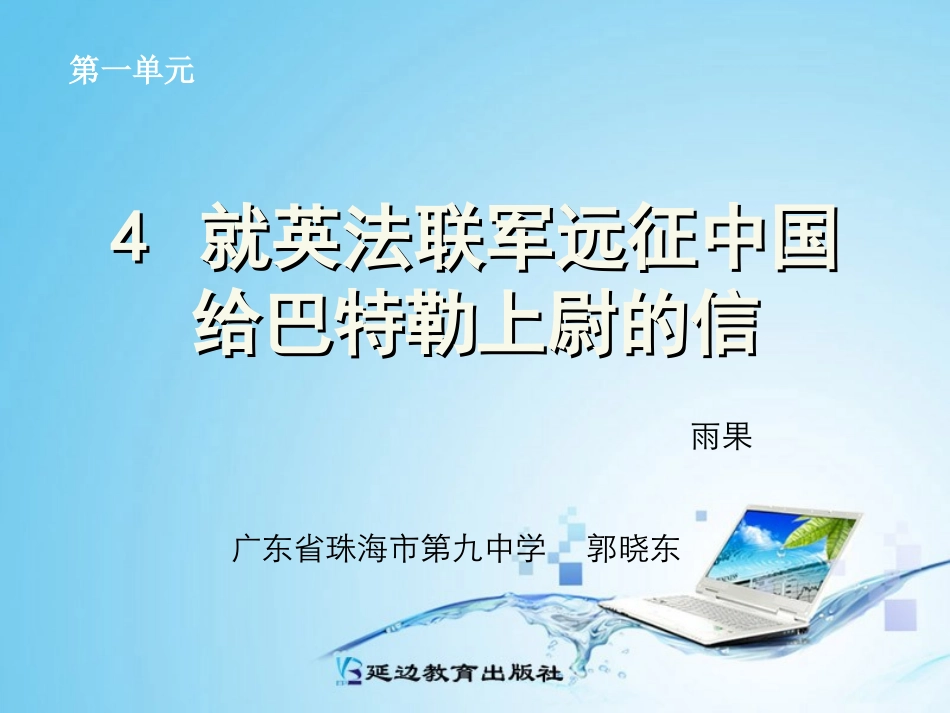 第一单元

4 就英法联军远征中国给巴特勒上尉的信

雨果

广东省珠海市第九中学 郭晓东

延边教育出版社